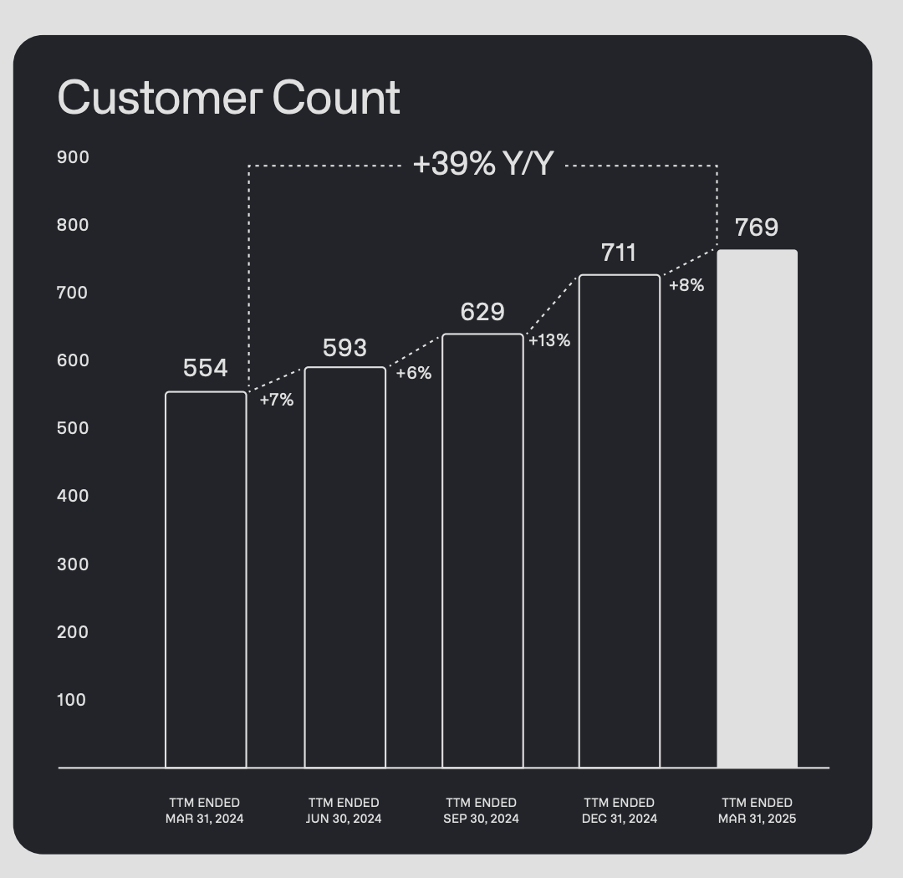 Customer Count

900
800
700
600
500
400
300
200
100

+39% Y/Y

554
+7%
593
+6%
629
+13%
711
+8%
769

TTM ENDED MAR 31, 2024
TTM ENDED JUN 30, 2024
TTM ENDED SEP 30, 2024
TTM ENDED DEC 31, 2024
TTM ENDED MAR 31, 2025